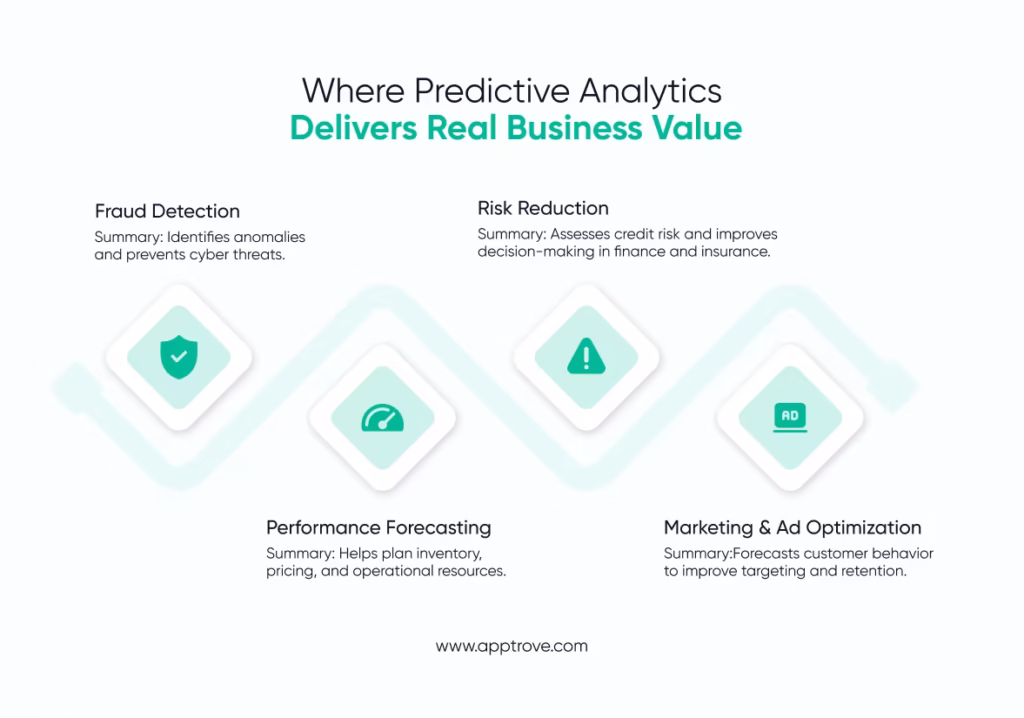 Where Predictive Analytics
Delivers Real Business Value

Fraud Detection
Summary: Identifies anomalies and prevents cyber threats.

Risk Reduction
Summary: Assesses credit risk and improves decision-making in finance and insurance.

AD

Performance Forecasting
Summary: Helps plan inventory, pricing, and operational resources.

Marketing & Ad Optimization
Summary:Forecasts customer behavior to improve targeting and retention.

www.apptrove.com